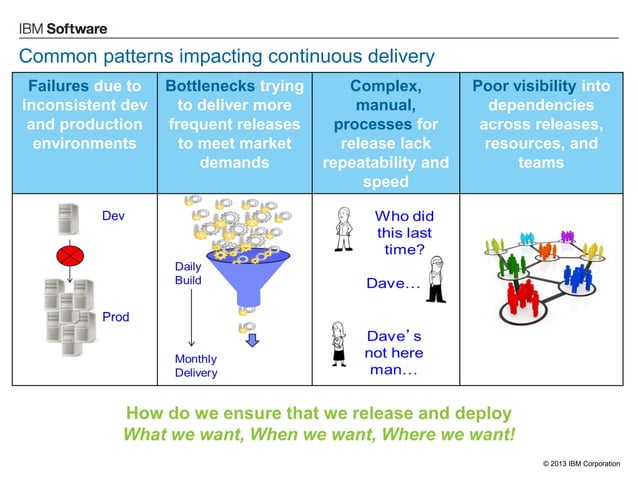 IBM Software

Common patterns impacting continuous delivery

| Failures due to inconsistent dev and production environments | Bottlenecks trying to deliver more frequent releases to meet market demands | Complex, manual, processes for release lack repeatability and speed | Poor visibility into dependencies across releases, resources, and teams |
|---|---|---|---|
| Dev Prod | Daily Build Monthly Delivery | Who did this last time? Dave… Dave's not here man… | |

How do we ensure that we release and deploy
What we want, When we want, Where we want!

© 2013 IBM Corporation